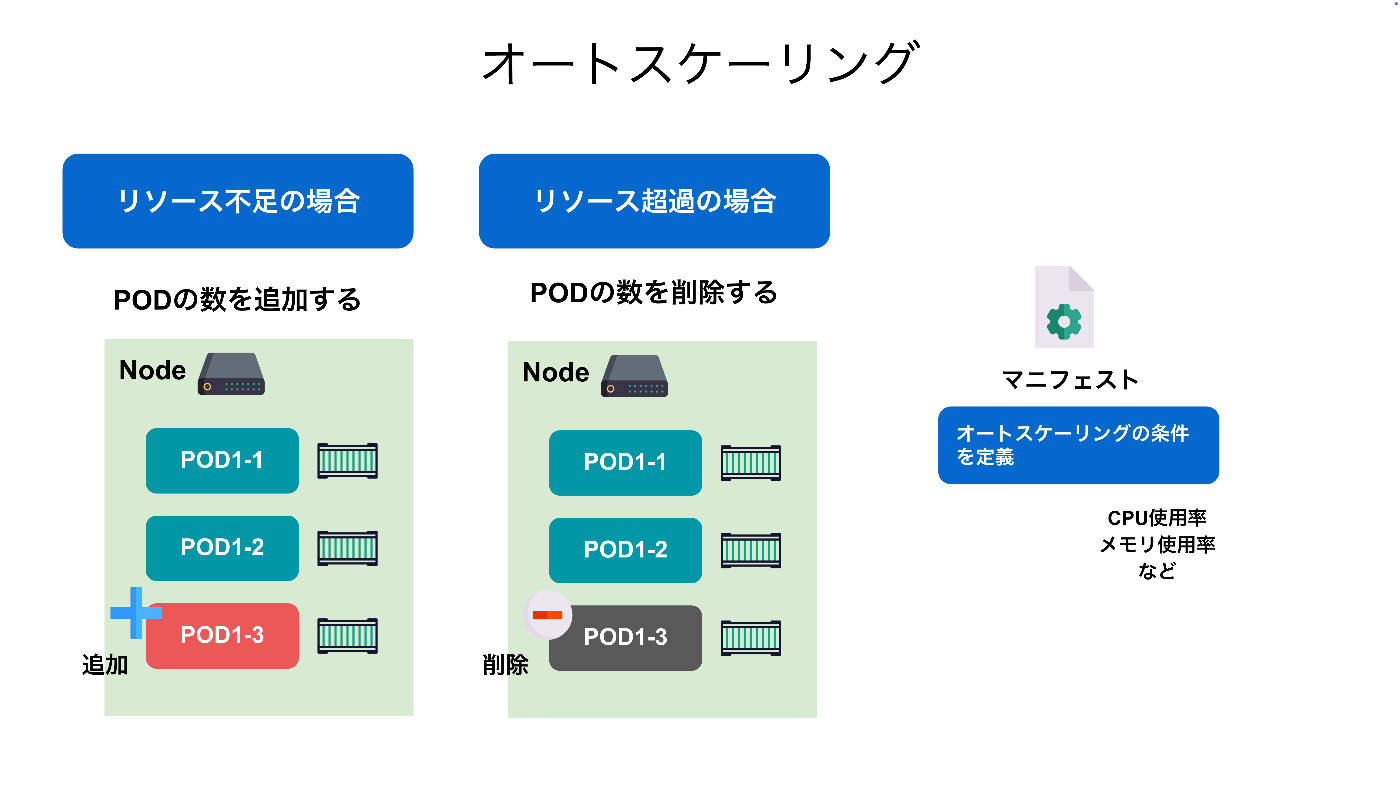 オートスケーリング

リソース不足の場合

PODの数を追加する

Node

POD1-1

POD1-2

POD1-3

追加

リソース超過の場合

PODの数を削除する

Node

POD1-1

POD1-2

POD1-3

削除

マニフェスト

オートスケーリングの条件を定義

CPU使用率
メモリ使用率
など